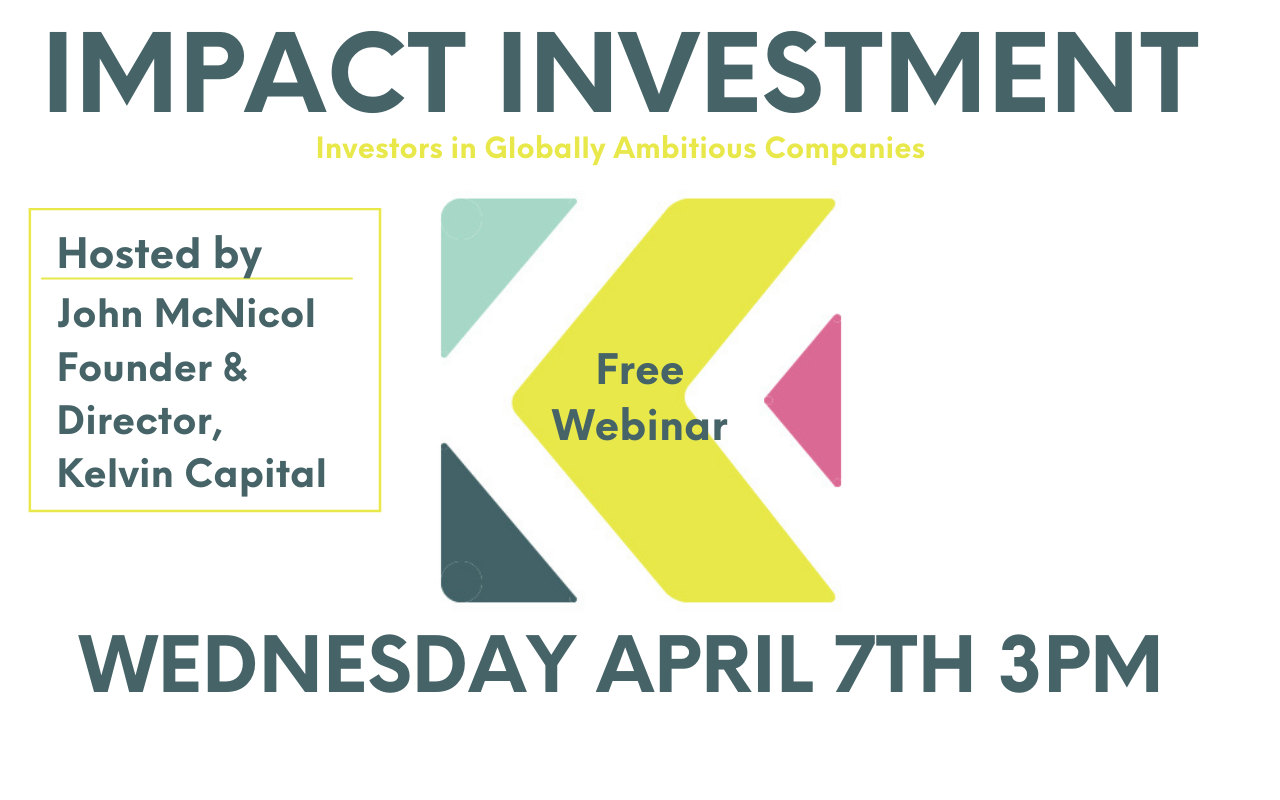 IMPACT INVESTMENT

Investors in Globally Ambitious Companies

Hosted by

John McNicol
Founder &
Director,
Kelvin Capital

Free
Webinar

WEDNESDAY APRIL 7TH 3PM